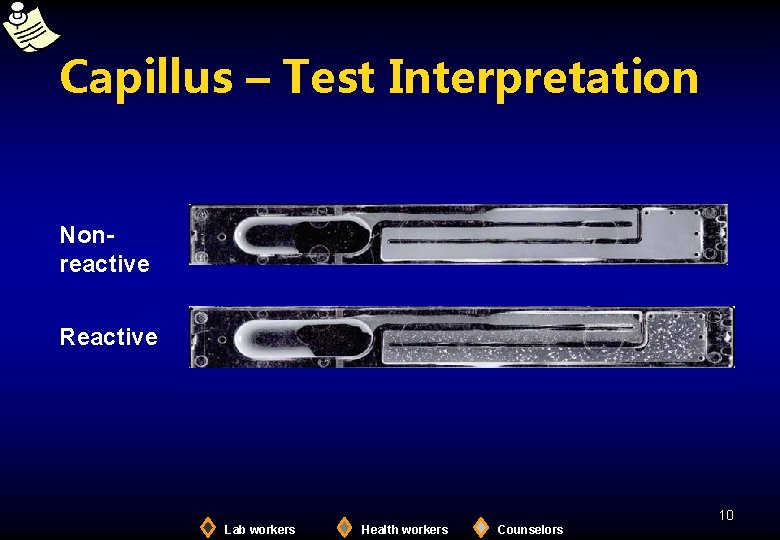 Capillus – Test Interpretation

Non-reactive

Reactive

10

Lab workers Health workers Counselors